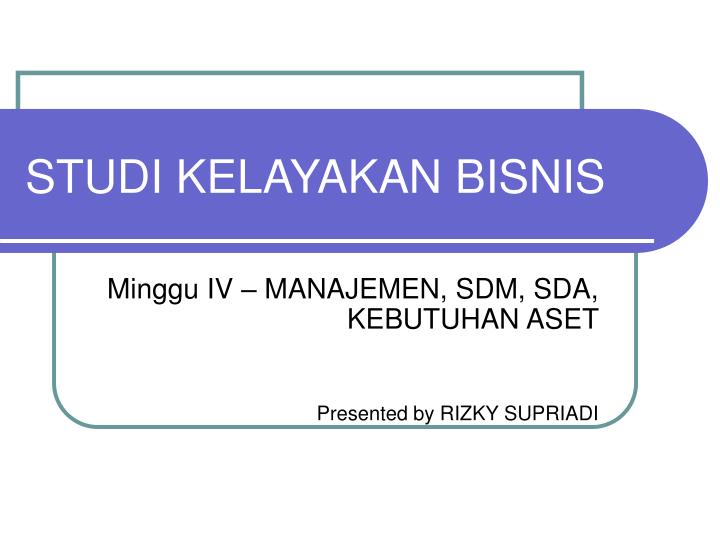 STUDI KELAYAKAN BISNIS

Minggu IV – MANAJEMEN, SDM, SDA, KEBUTUHAN ASET

Presented by RIZKY SUPRIADI